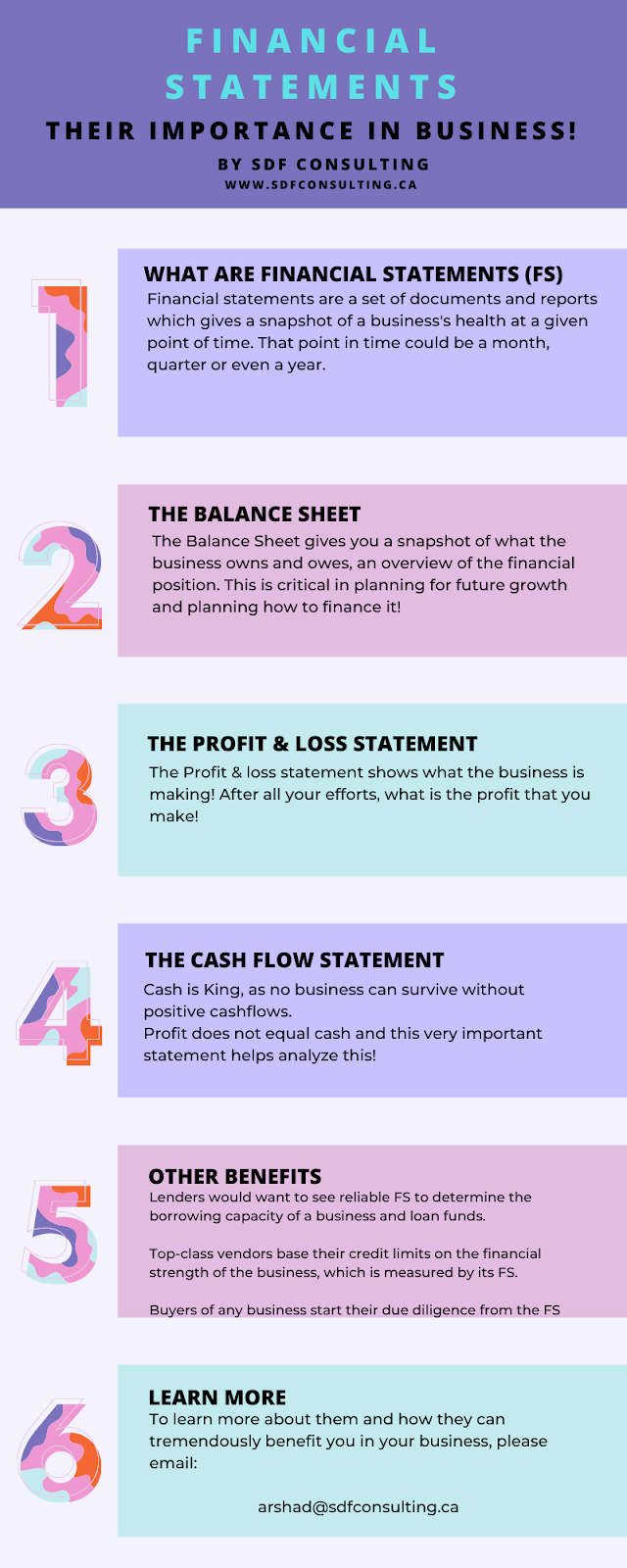 FINANCIAL STATEMENTS

THEIR IMPORTANCE IN BUSINESS!

BY SDF CONSULTING

WWW.SDFCONSULTING.CA

1

WHAT ARE FINANCIAL STATEMENTS (FS)

Financial statements are a set of documents and reports which gives a snapshot of a business's health at a given point of time. That point in time could be a month, quarter or even a year.

2

THE BALANCE SHEET

The Balance Sheet gives you a snapshot of what the business owns and owes, an overview of the financial position. This is critical in planning for future growth and planning how to finance it!

3

THE PROFIT & LOSS STATEMENT

The Profit & loss statement shows what the business is making! After all your efforts, what is the profit that you make!

4

THE CASH FLOW STATEMENT

Cash is King, as no business can survive without positive cashflows.
Profit does not equal cash and this very important statement helps analyze this!

5

OTHER BENEFITS

Lenders would want to see reliable FS to determine the borrowing capacity of a business and loan funds.

Top-class vendors base their credit limits on the financial strength of the business, which is measured by its FS.

Buyers of any business start their due diligence from the FS

6

LEARN MORE

To learn more about them and how they can tremendously benefit you in your business, please email:

arshad@sdfconsulting.ca